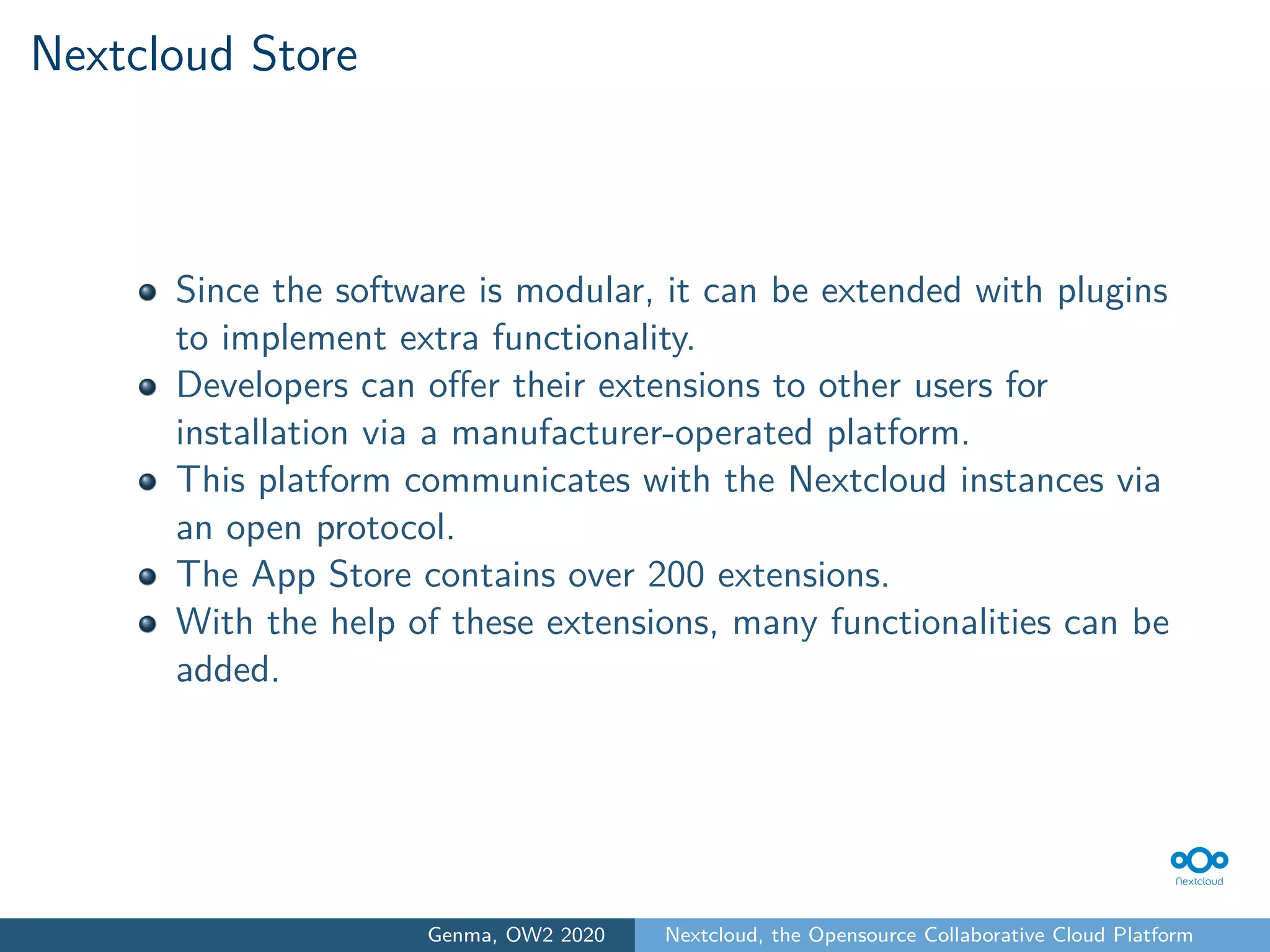 Nextcloud Store

- Since the software is modular, it can be extended with plugins to implement extra functionality.
- Developers can offer their extensions to other users for installation via a manufacturer-operated platform.
- This platform communicates with the Nextcloud instances via an open protocol.
- The App Store contains over 200 extensions.
- With the help of these extensions, many functionalities can be added.

Nextcloud

Genma, OW2 2020 Nextcloud, the Opensource Collaborative Cloud Platform